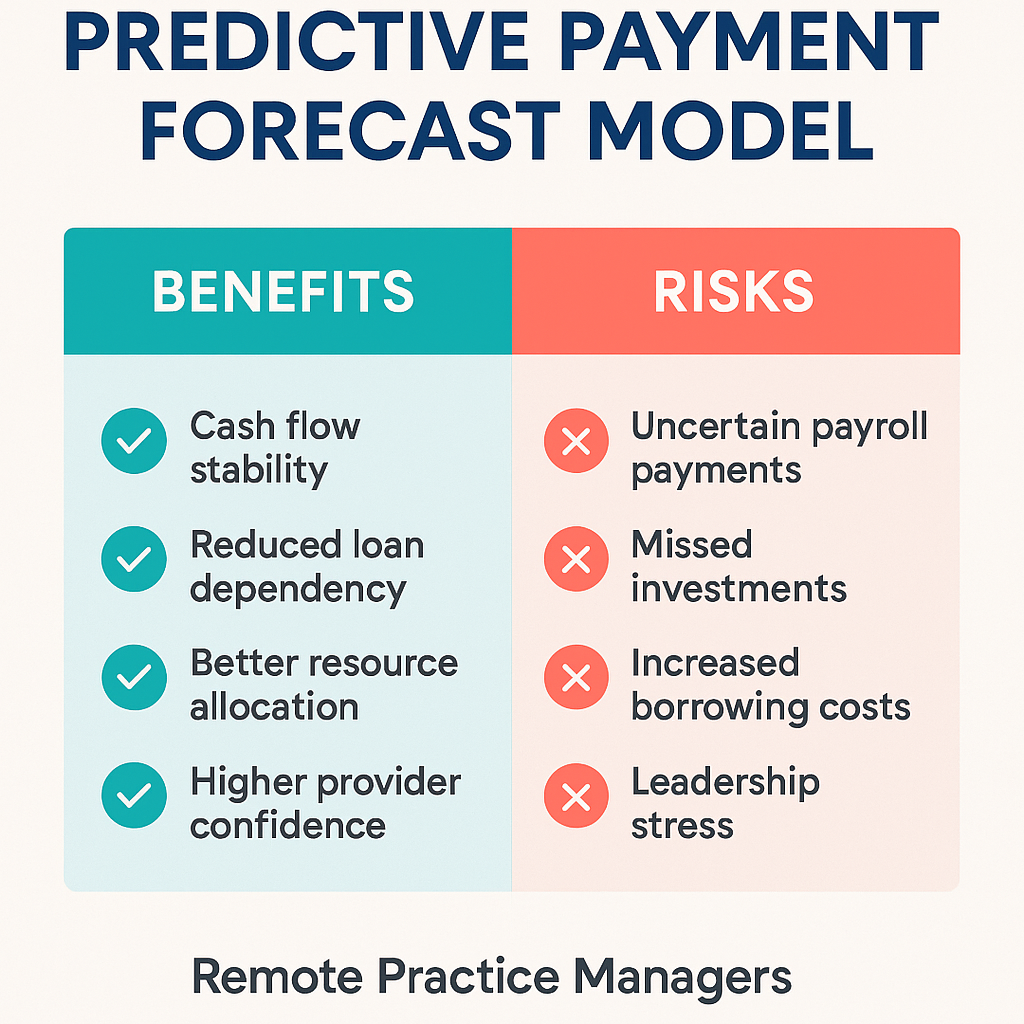 PREDICTIVE PAYMENT FORECAST MODEL

| BENEFITS | RISKS |
|---|---|
| Cash flow stability | Uncertain payroll payments |
| Reduced loan dependency | Missed investments |
| Better resource allocation | Increased borrowing costs |
| Higher provider confidence | Leadership stress |

Remote Practice Managers